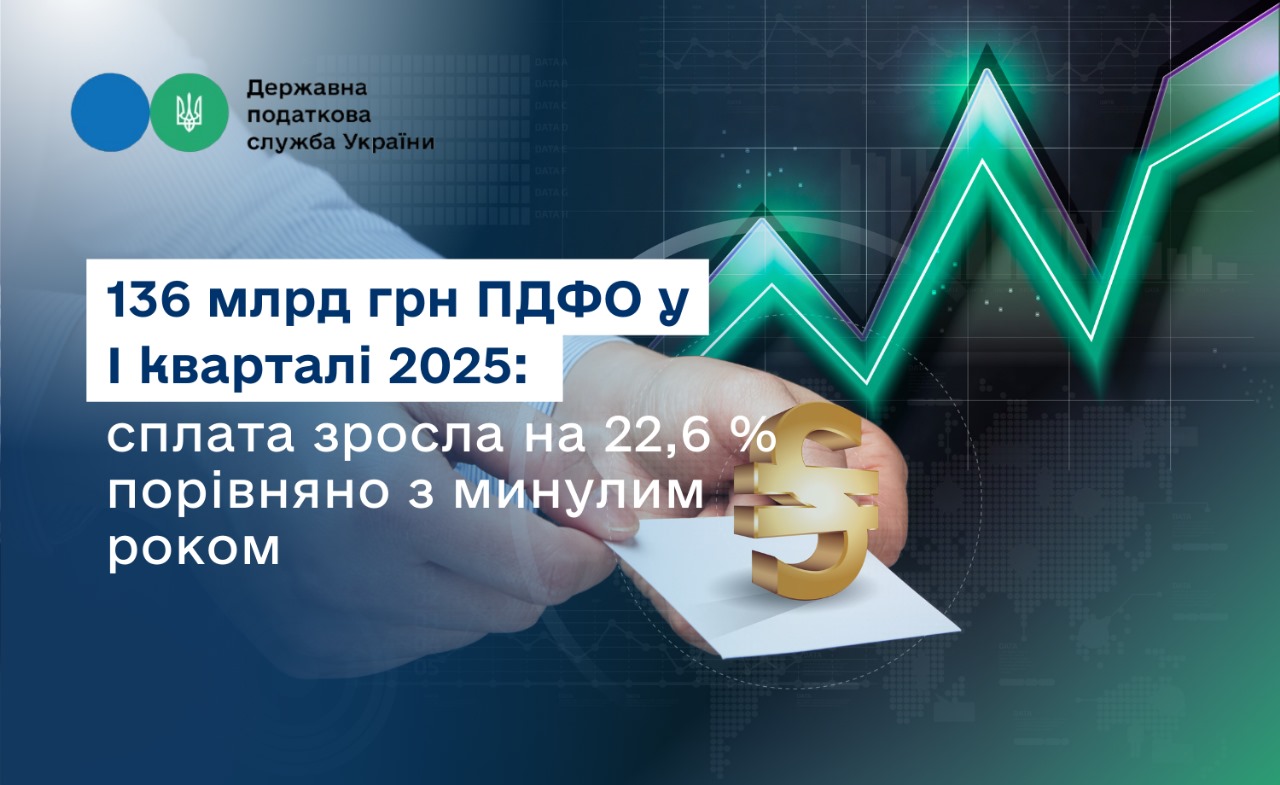 Державна податкова служба України

136 млрд грн ПДФО у І кварталі 2025:
сплата зросла на 22,6 % порівняно з минулим роком